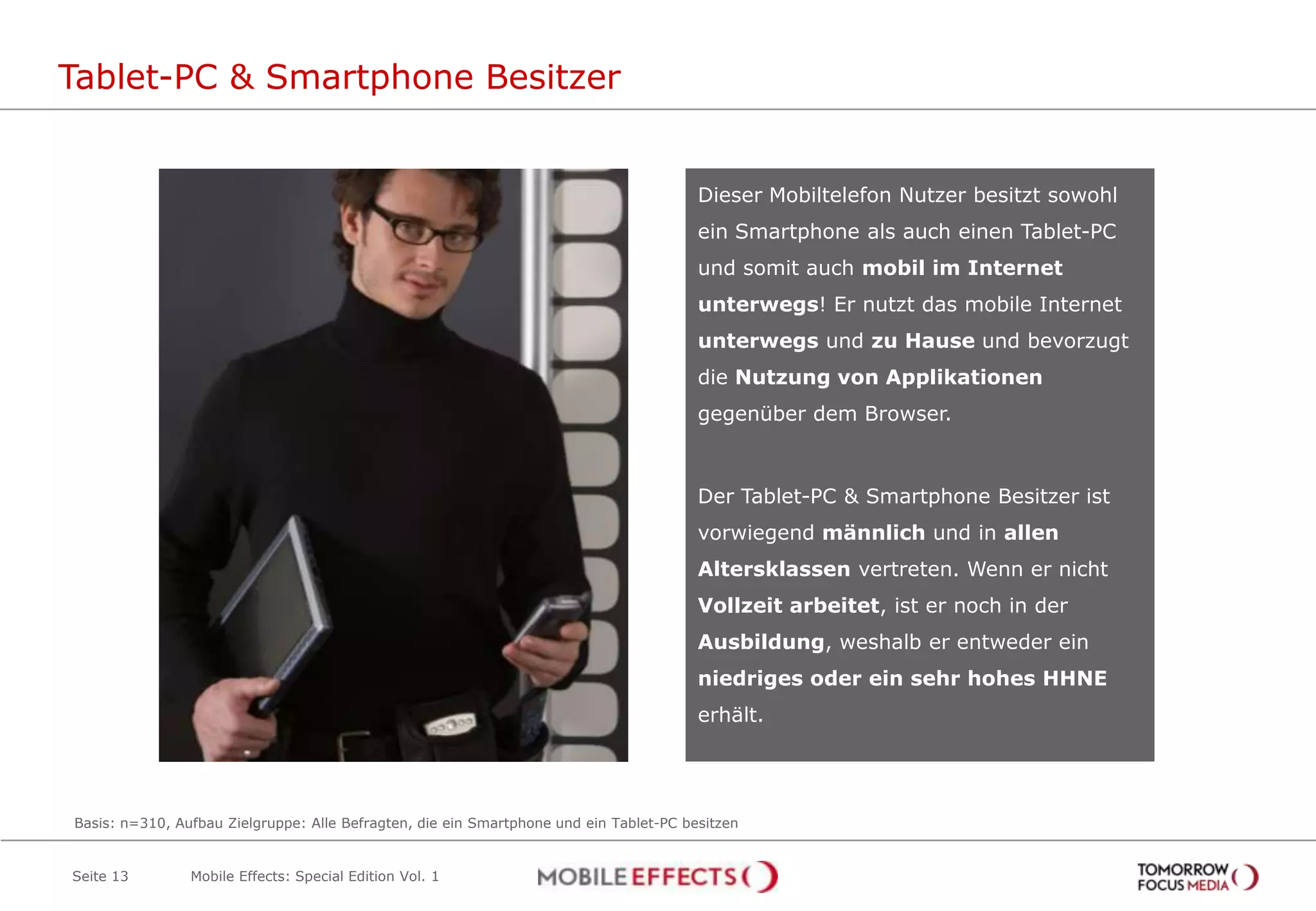 Tablet-PC & Smartphone Besitzer

Dieser Mobiltelefon Nutzer besitzt sowohl ein Smartphone als auch einen Tablet-PC und somit auch mobil im Internet unterwegs! Er nutzt das mobile Internet unterwegs und zu Hause und bevorzugt die Nutzung von Applikationen gegenüber dem Browser.

Der Tablet-PC & Smartphone Besitzer ist vorwiegend männlich und in allen Altersklassen vertreten. Wenn er nicht Vollzeit arbeitet, ist er noch in der Ausbildung, weshalb er entweder ein niedriges oder ein sehr hohes HHNE erhält.

Basis: n=310, Aufbau Zielgruppe: Alle Befragten, die ein Smartphone und ein Tablet-PC besitzen

Seite 13 Mobile Effects: Special Edition Vol. 1

MOBILE EFFECTS

TOMORROW FOCUS MEDIA